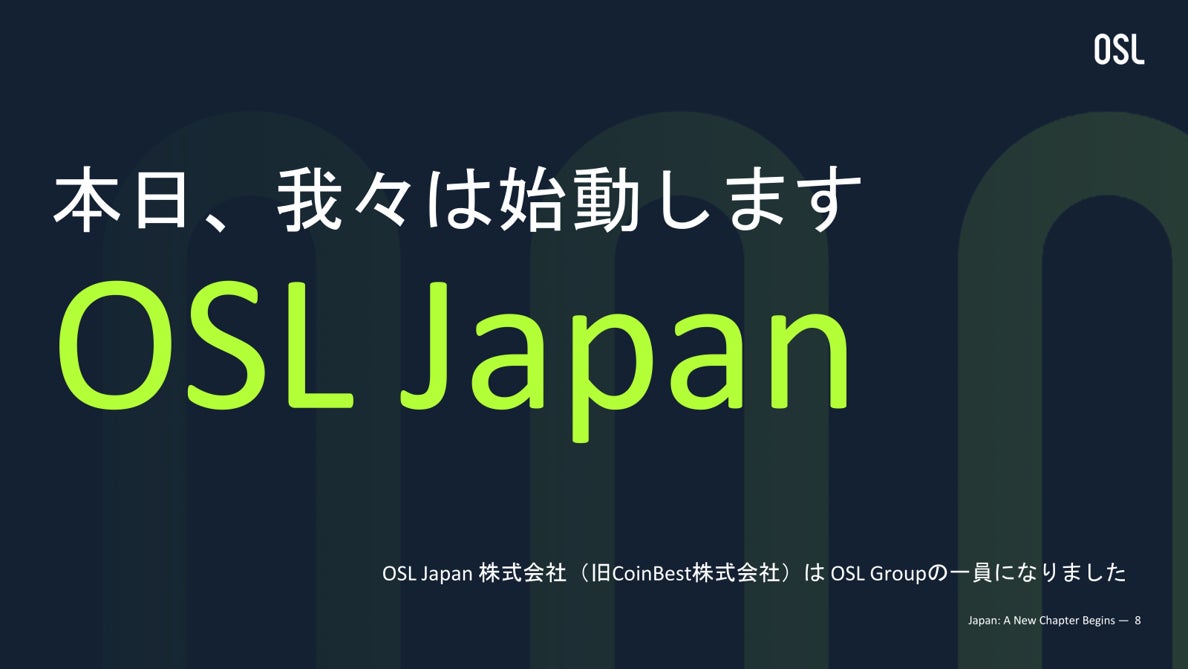 OSL

本日、我々は始動します

OSL Japan

OSL Japan 株式会社（旧CoinBest株式会社）は OSL Groupの一員になりました

Japan: A New Chapter Begins — 8